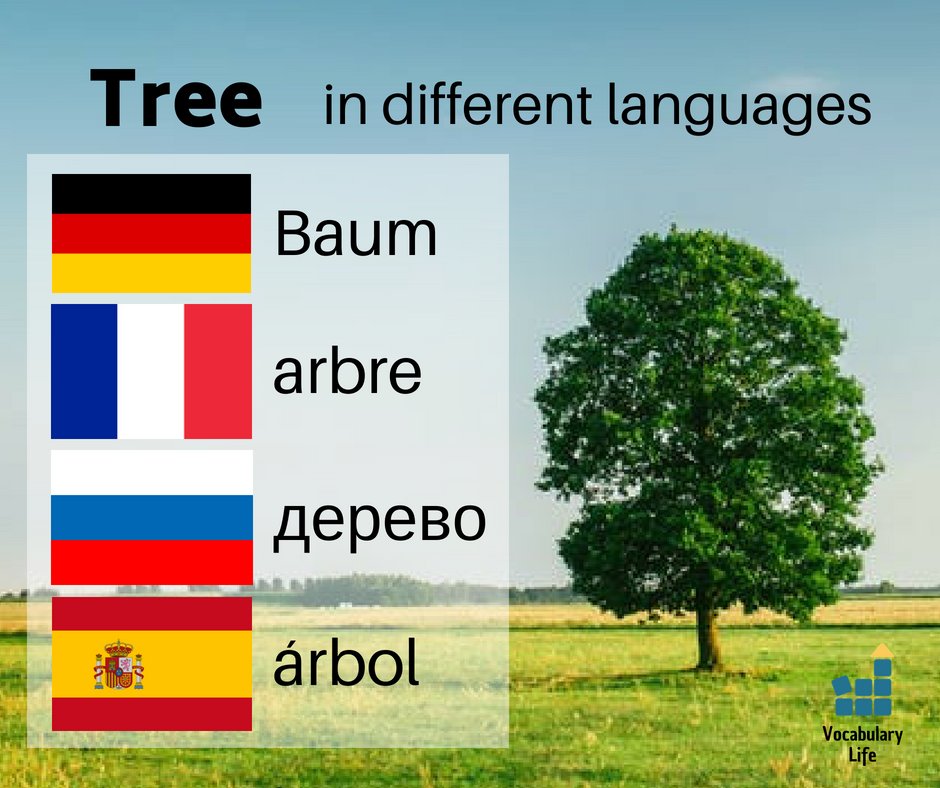 Tree in different languages

Baum

arbre

дерево

árbol

Vocabulary Life